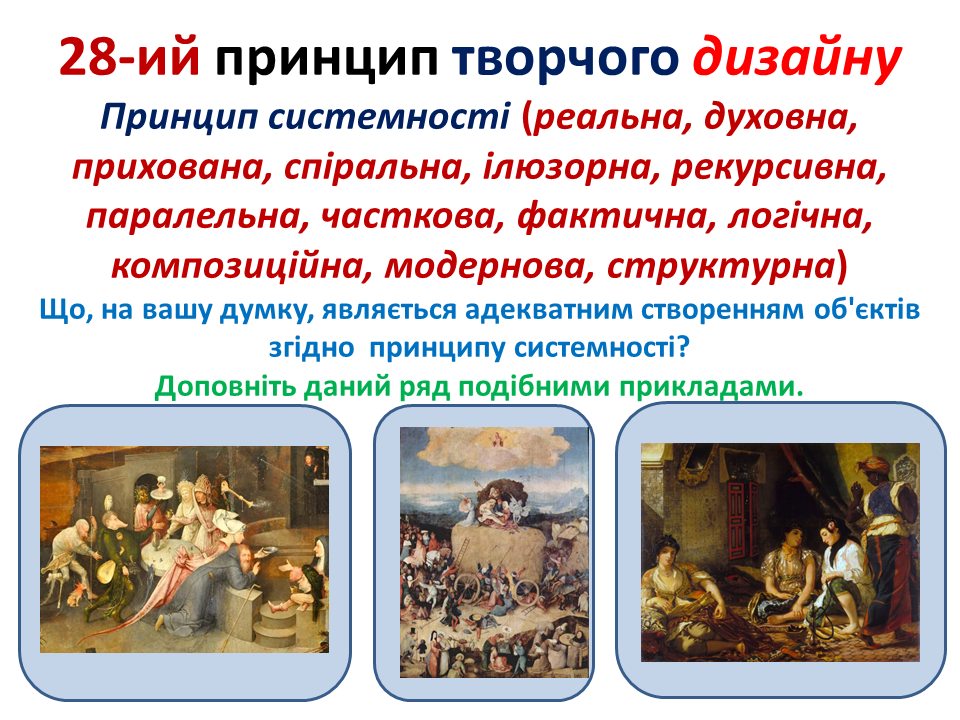 28-ий принцип творчого дизайну

Принцип системності (реальна, духовна, прихована, спіральна, ілюзорна, рекурсивна, паралельна, часткова, фактична, логічна, композиційна, модернова, структурна)

Що, на вашу думку, являється адекватним створенням об'єктів згідно принципу системності?

Доповніть даний ряд подібними прикладами.